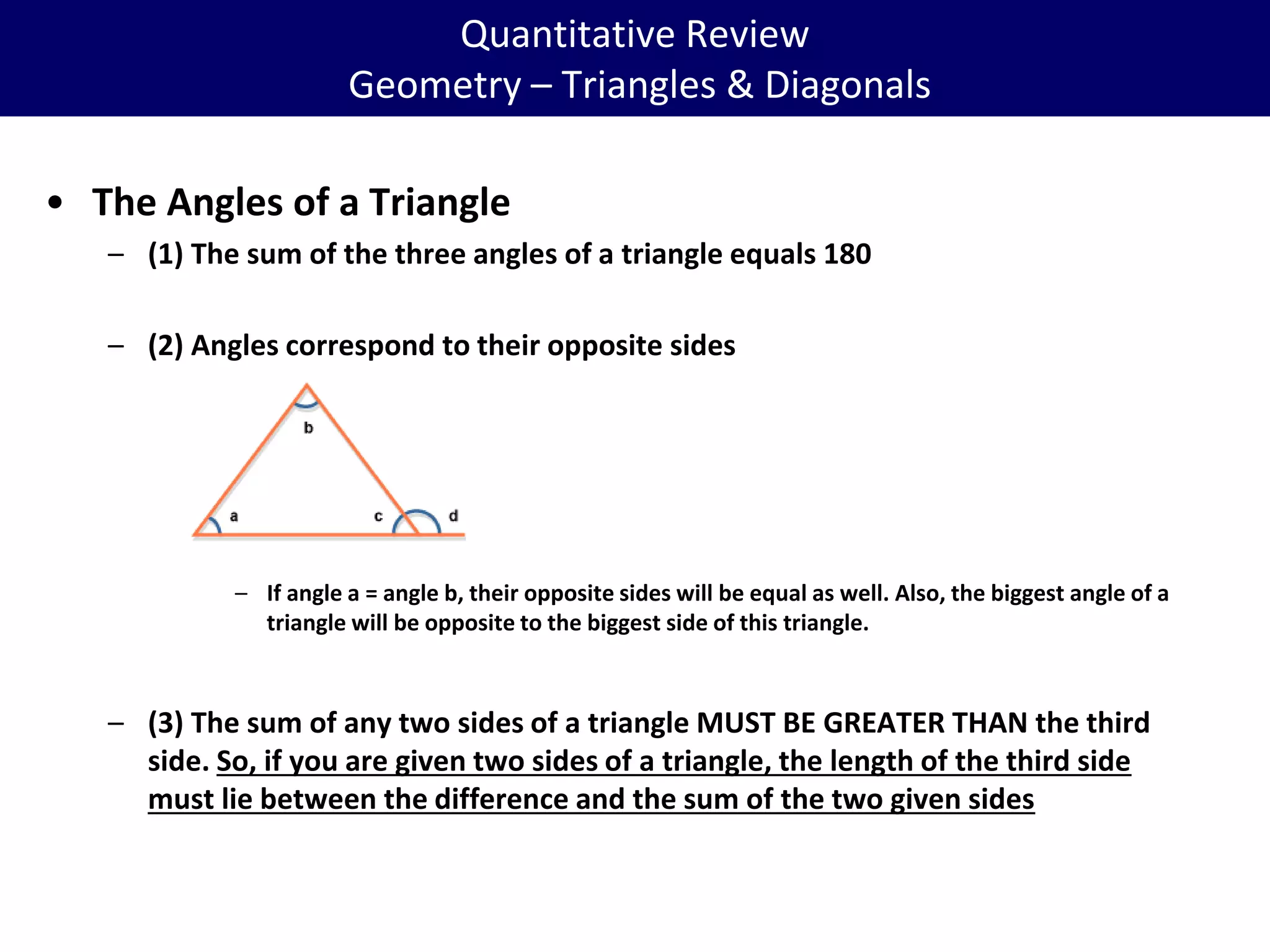 Quantitative Review
Geometry – Triangles & Diagonals

• The Angles of a Triangle

– (1) The sum of the three angles of a triangle equals 180

– (2) Angles correspond to their opposite sides

b
a
c
d

– If angle a = angle b, their opposite sides will be equal as well. Also, the biggest angle of a triangle will be opposite to the biggest side of this triangle.

– (3) The sum of any two sides of a triangle MUST BE GREATER THAN the third side. So, if you are given two sides of a triangle, the length of the third side must lie between the difference and the sum of the two given sides